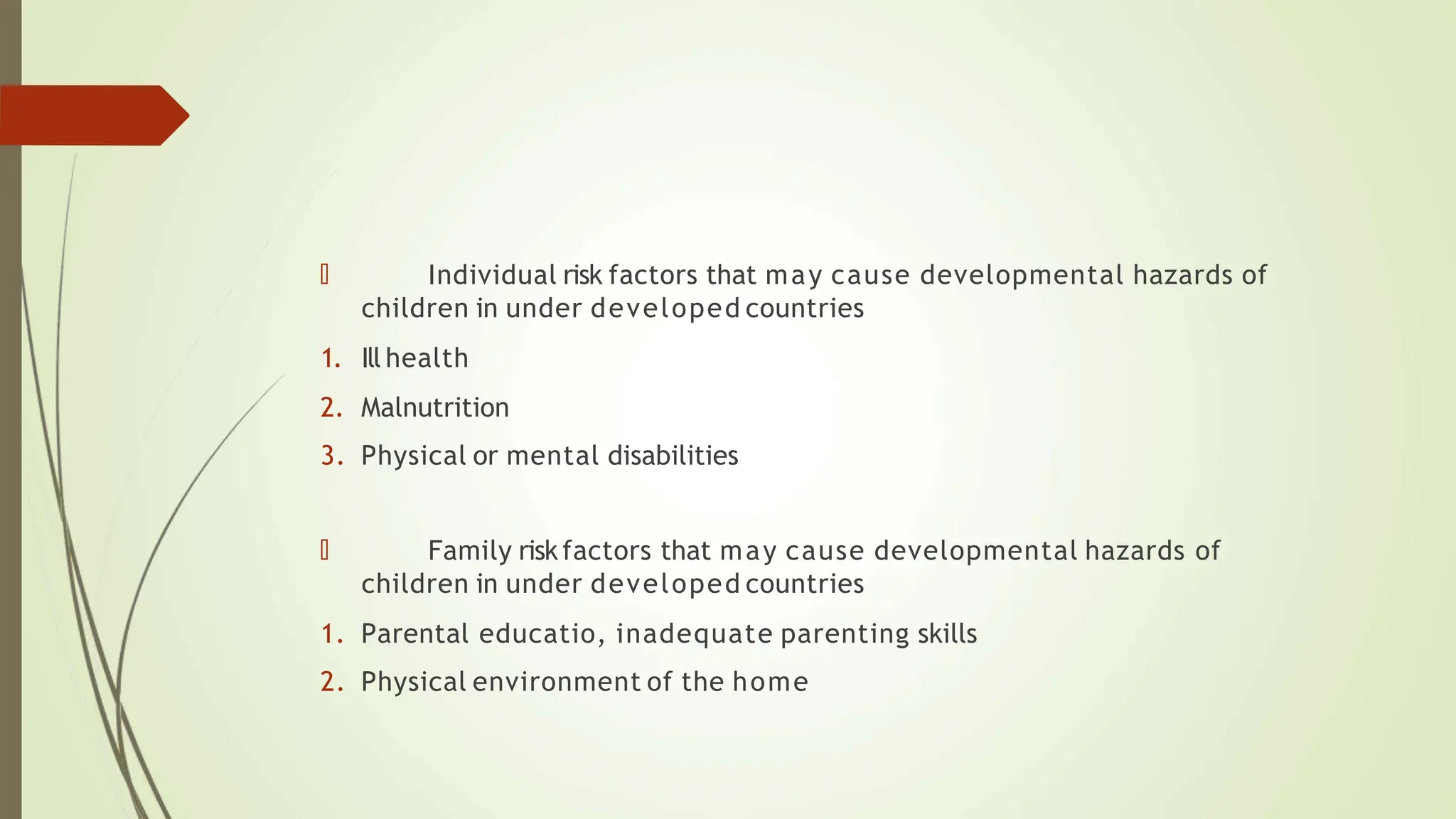 Individual risk factors that may cause developmental hazards of children in under developed countries

1. Ill health
2. Malnutrition
3. Physical or mental disabilities

Family risk factors that may cause developmental hazards of children in under developed countries

1. Parental educatio, inadequate parenting skills
2. Physical environment of the home